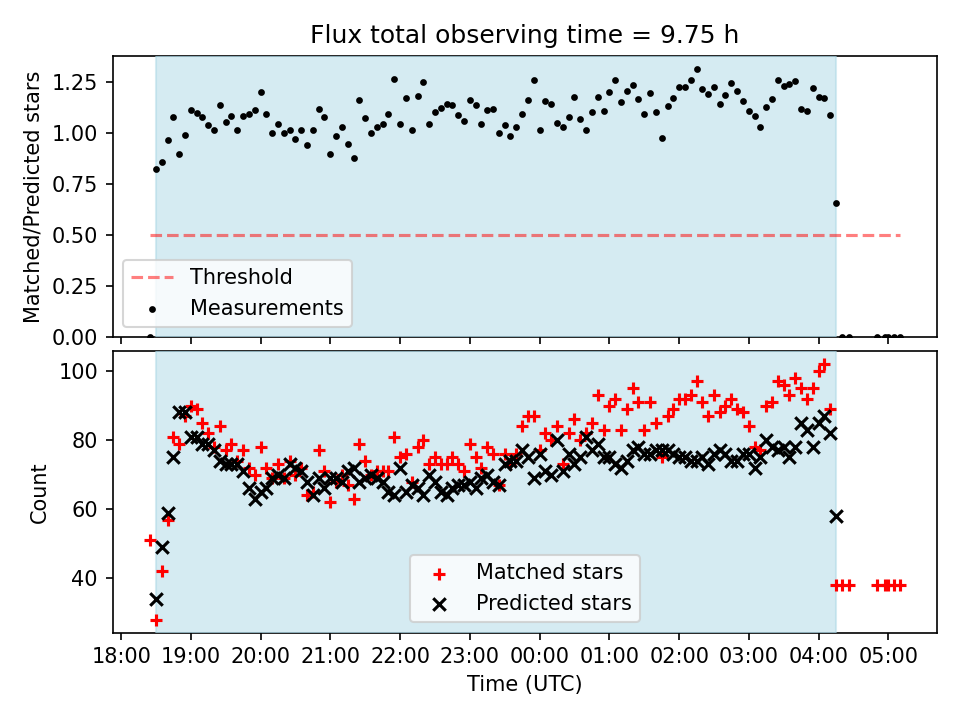 Flux total observing time = 9.75 h

Matched/Predicted stars

1.25
1.00
0.75
0.50
0.25
0.00

Threshold
Measurements

Count

100
80
60
40

Matched stars
Predicted stars

18:00 19:00 20:00 21:00 22:00 23:00 00:00 01:00 02:00 03:00 04:00 05:00

Time (UTC)